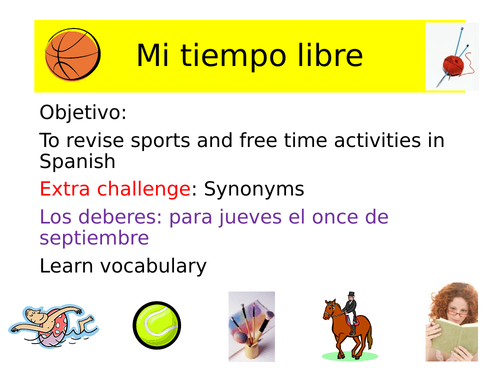 Mi tiempo libre

Objetivo:

To revise sports and free time activities in Spanish

Extra challenge: Synonyms

Los deberes: para jueves el once de septiembre

Learn vocabulary